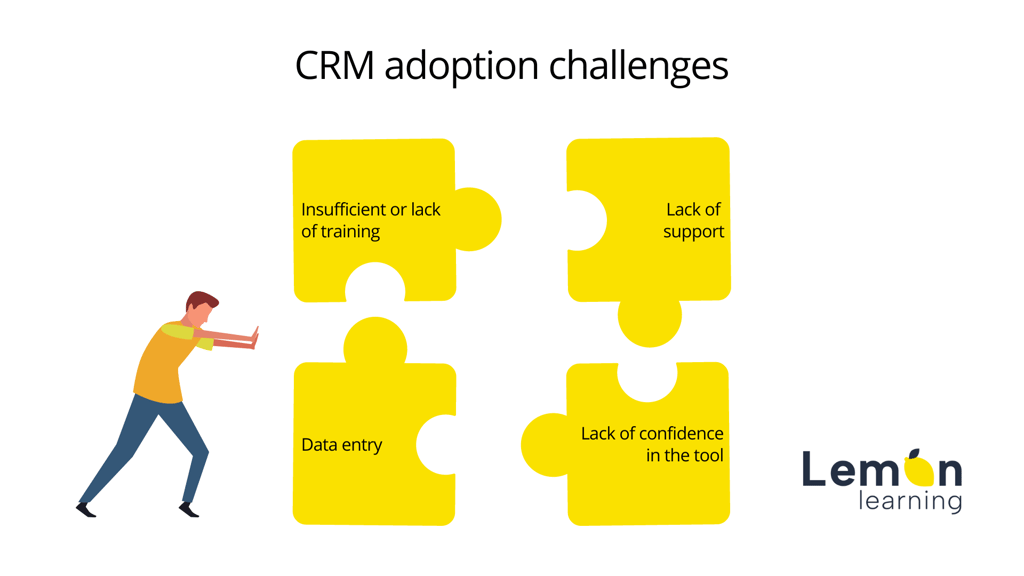 CRM adoption challenges

Insufficient or lack of training

Lack of support

Data entry

Lack of confidence in the tool

Lemon learning